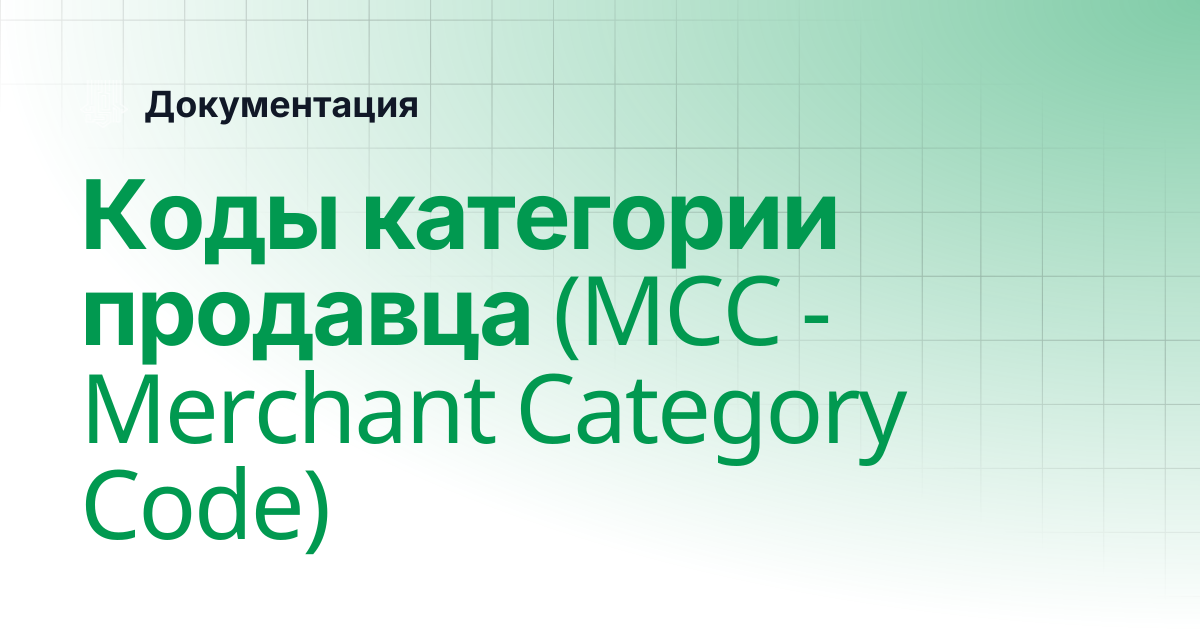 Документация

Коды категории продавца (MCC - Merchant Category Code)